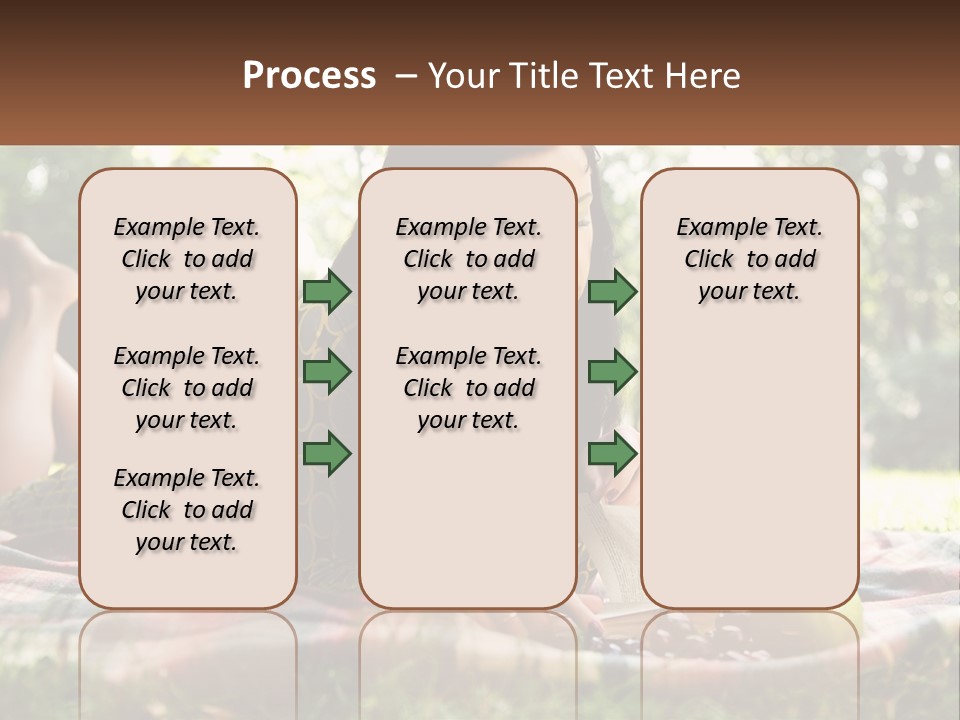 Process – Your Title Text Here

Example Text. Click to add your text.

Example Text. Click to add your text.

Example Text. Click to add your text.

Example Text. Click to add your text.

Example Text. Click to add your text.

Example Text. Click to add your text.